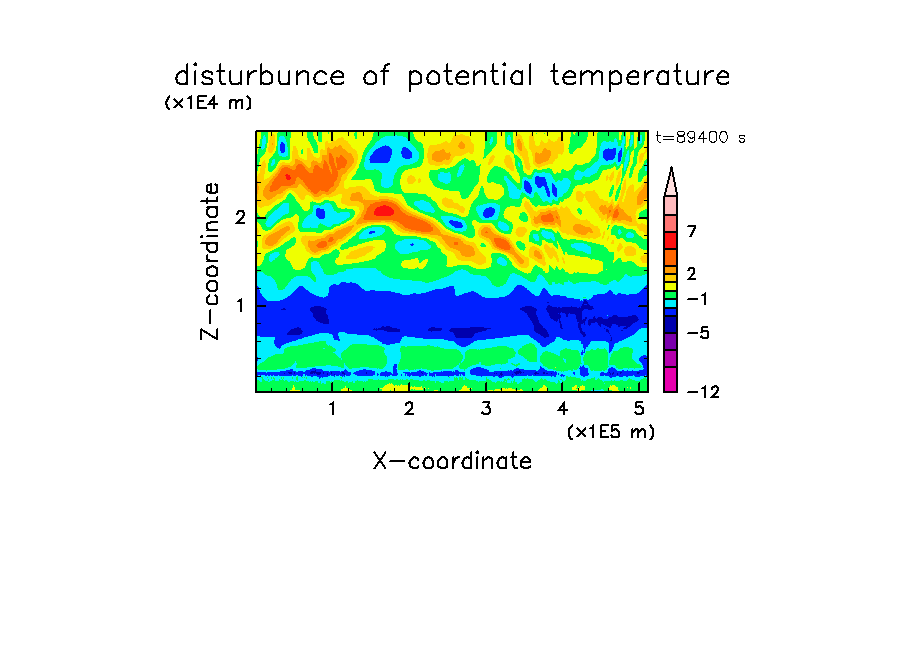 disturbunce of potential temperature
(x1E4 m)
t=89400 s
Z-coordinate
2
1
7
2
−1
−5
−12
1
2
3
4
5
(x1E5 m)
X-coordinate